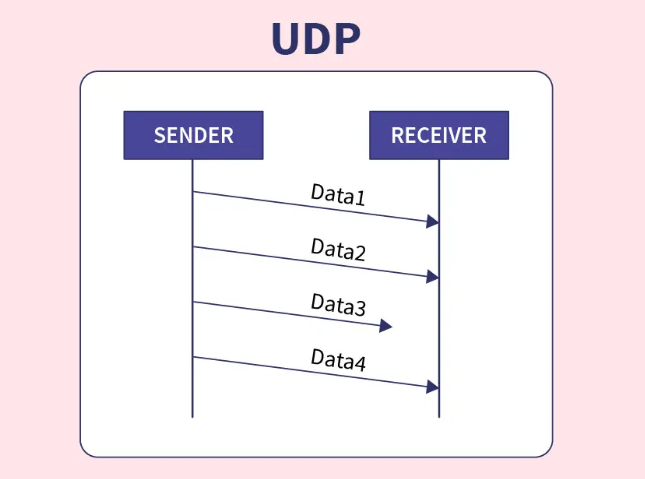 UDP

SENDER

RECEIVER

Data1

Data2

Data3

Data4